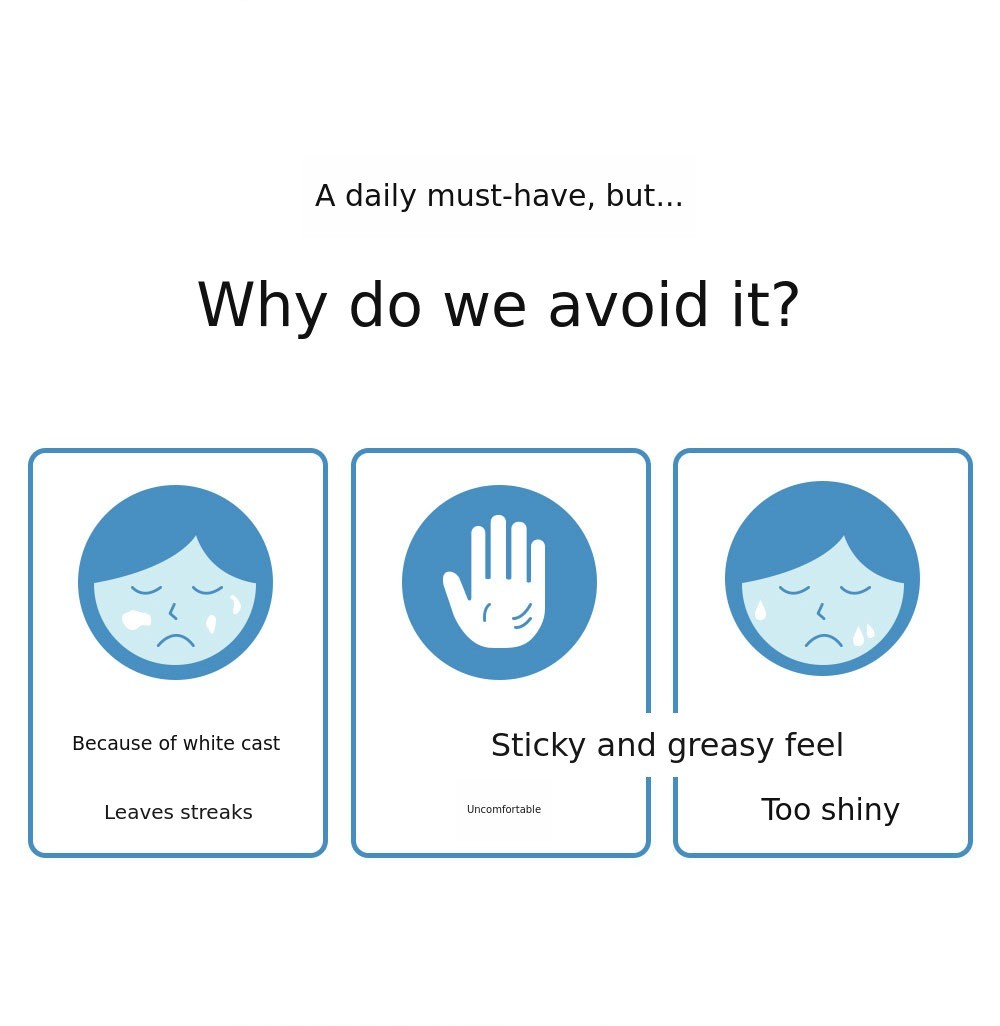 A daily must-have, but...

Why do we avoid it?

Because of white cast

Leaves streaks

Sticky and greasy feel

Uncomfortable

Too shiny